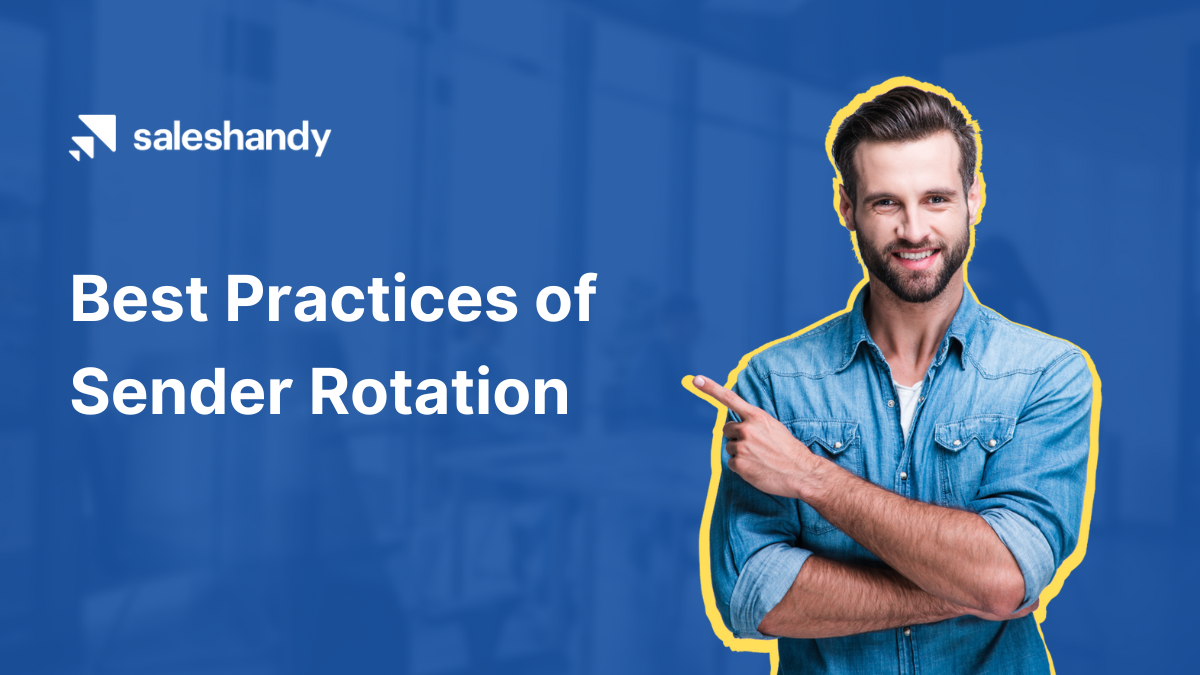 saleshandy

Best Practices of Sender Rotation